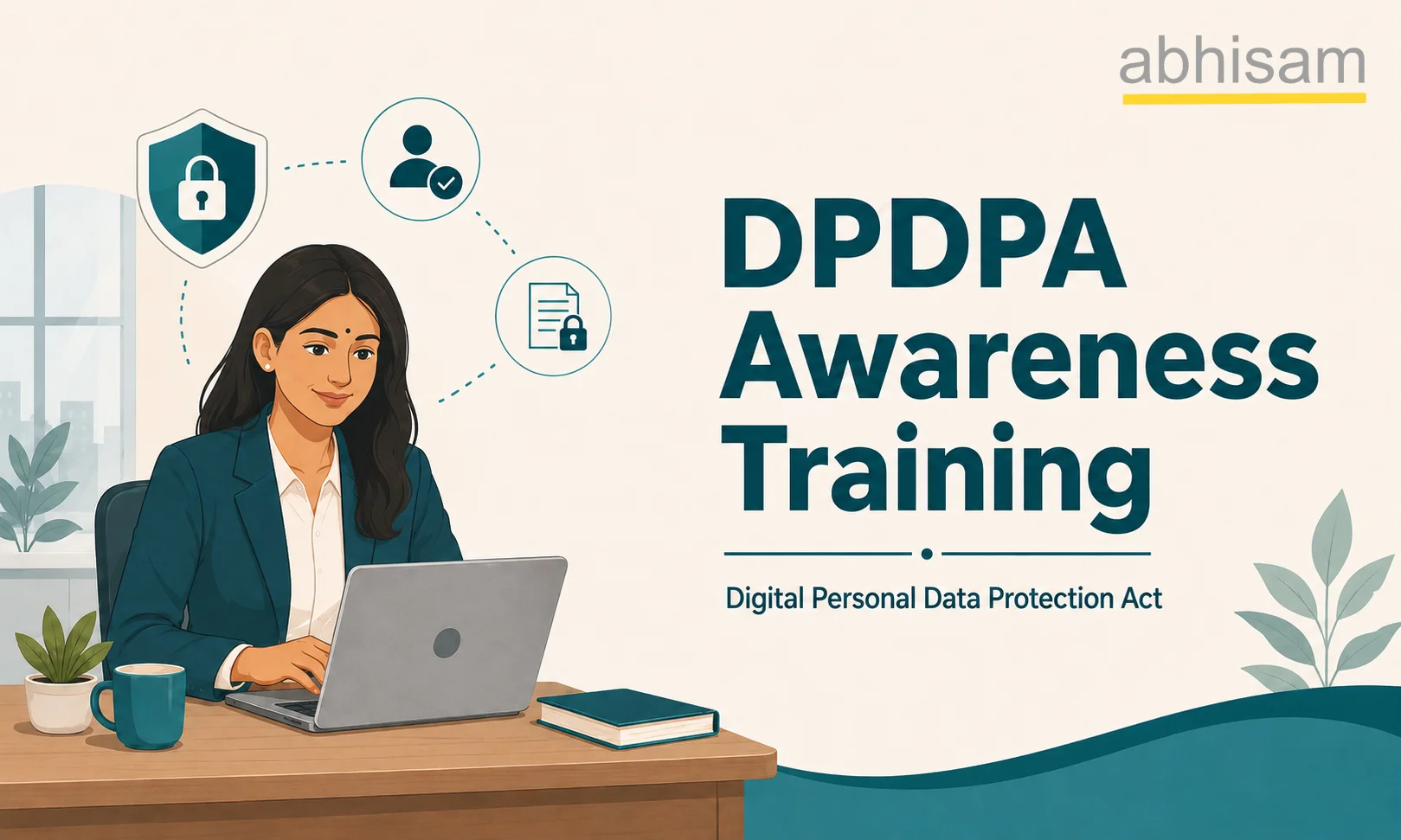 abhisam

DPDPA Awareness Training

Digital Personal Data Protection Act